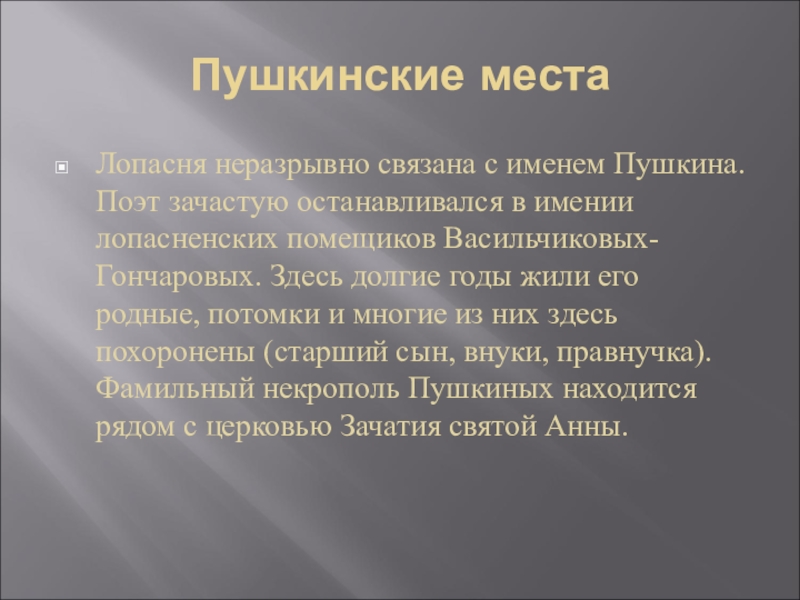 Пушкинские места

Лопасня неразрывно связана с именем Пушкина. Поэт зачастую останавливался в имении лопасненских помещиков Васильчиковых-Гончаровых. Здесь долгие годы жили его родные, потомки и многие из них здесь похоронены (старший сын, внуки, правнучка). Фамильный некрополь Пушкиных находится рядом с церковью Зачатия святой Анны.